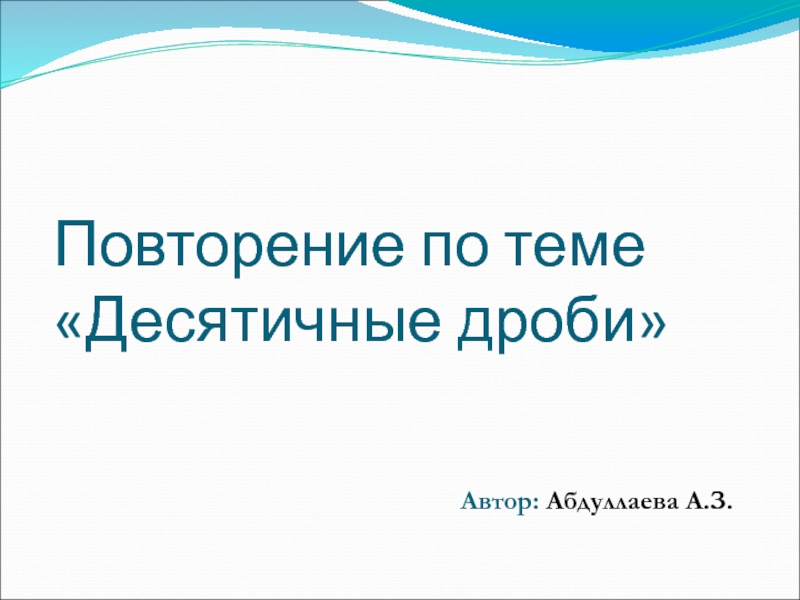 Повторение по теме «Десятичные дроби»

Автор: Абдуллаева А.З.